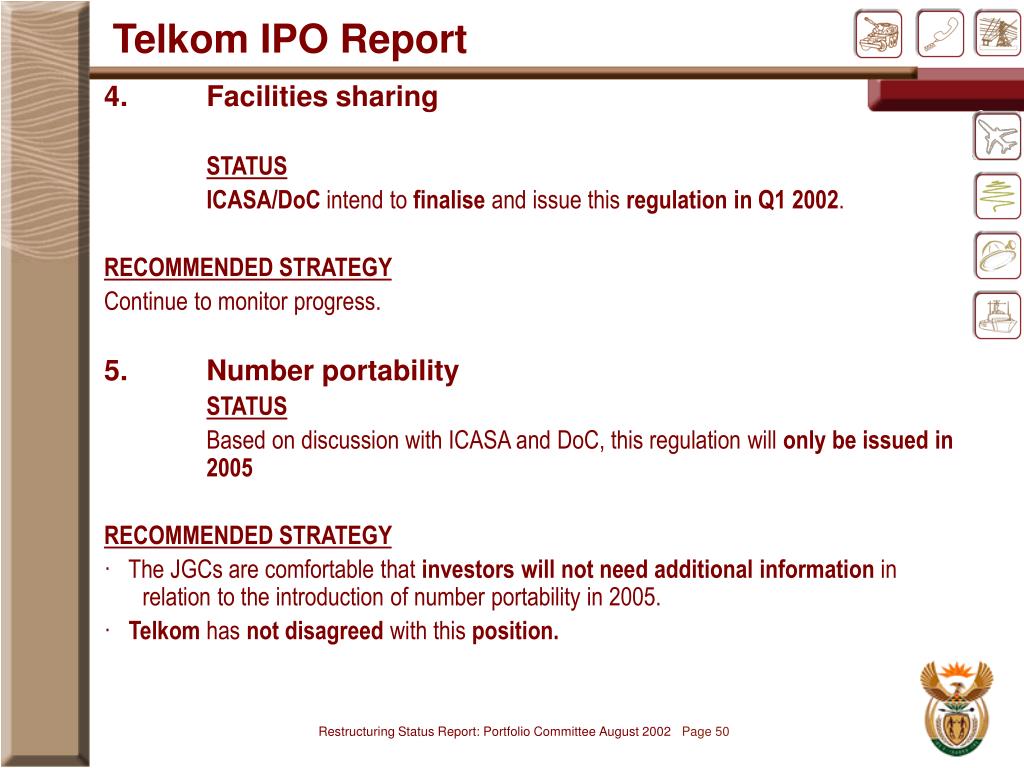 Telkom IPO Report

4. Facilities sharing

STATUS

ICASA/DoC intend to finalise and issue this regulation in Q1 2002.

RECOMMENDED STRATEGY

Continue to monitor progress.

5. Number portability

STATUS

Based on discussion with ICASA and DoC, this regulation will only be issued in 2005

RECOMMENDED STRATEGY

· The JGCs are comfortable that investors will not need additional information in relation to the introduction of number portability in 2005.

· Telkom has not disagreed with this position.

Restructuring Status Report: Portfolio Committee August 2002 Page 50